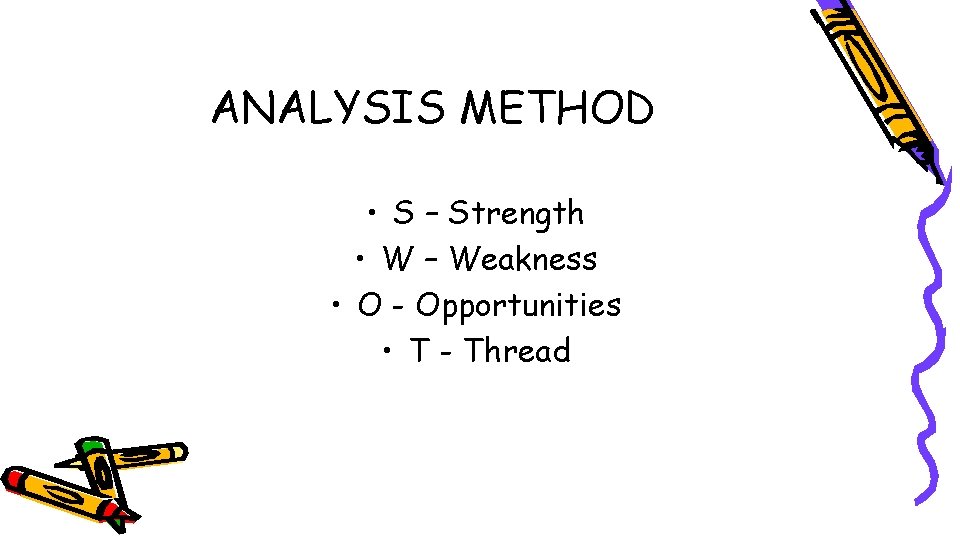 ANALYSIS METHOD

• S – Strength
• W – Weakness
• O - Opportunities
• T - Thread